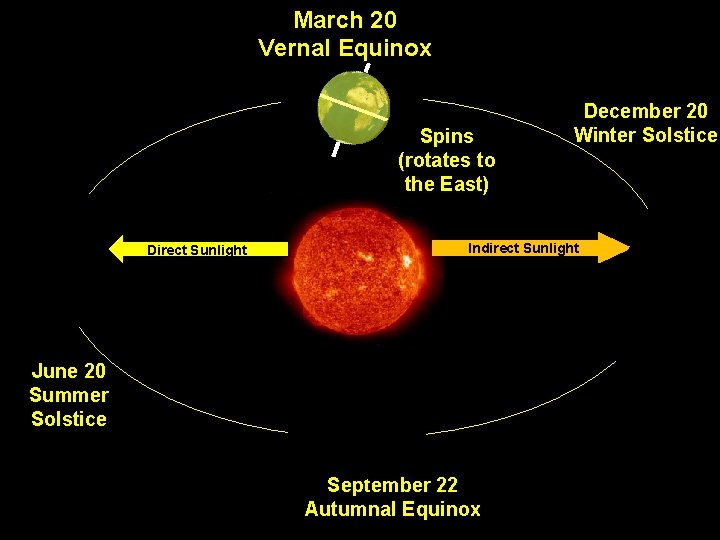 March 20
Vernal Equinox

December 20
Winter Solstice

Spins
(rotates to
the East)

Direct Sunlight

Indirect Sunlight

June 20
Summer
Solstice

September 22
Autumnal Equinox